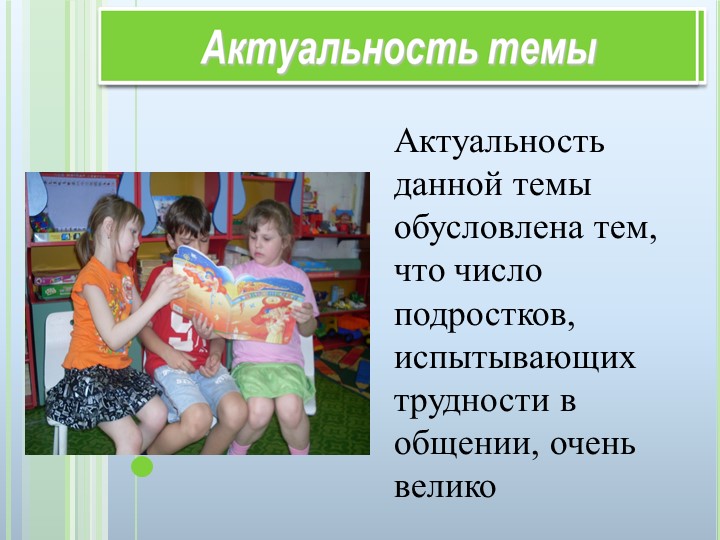 Актуальность темы

Актуальность данной темы обусловлена тем, что число подростков, испытывающих трудности в общении, очень велико